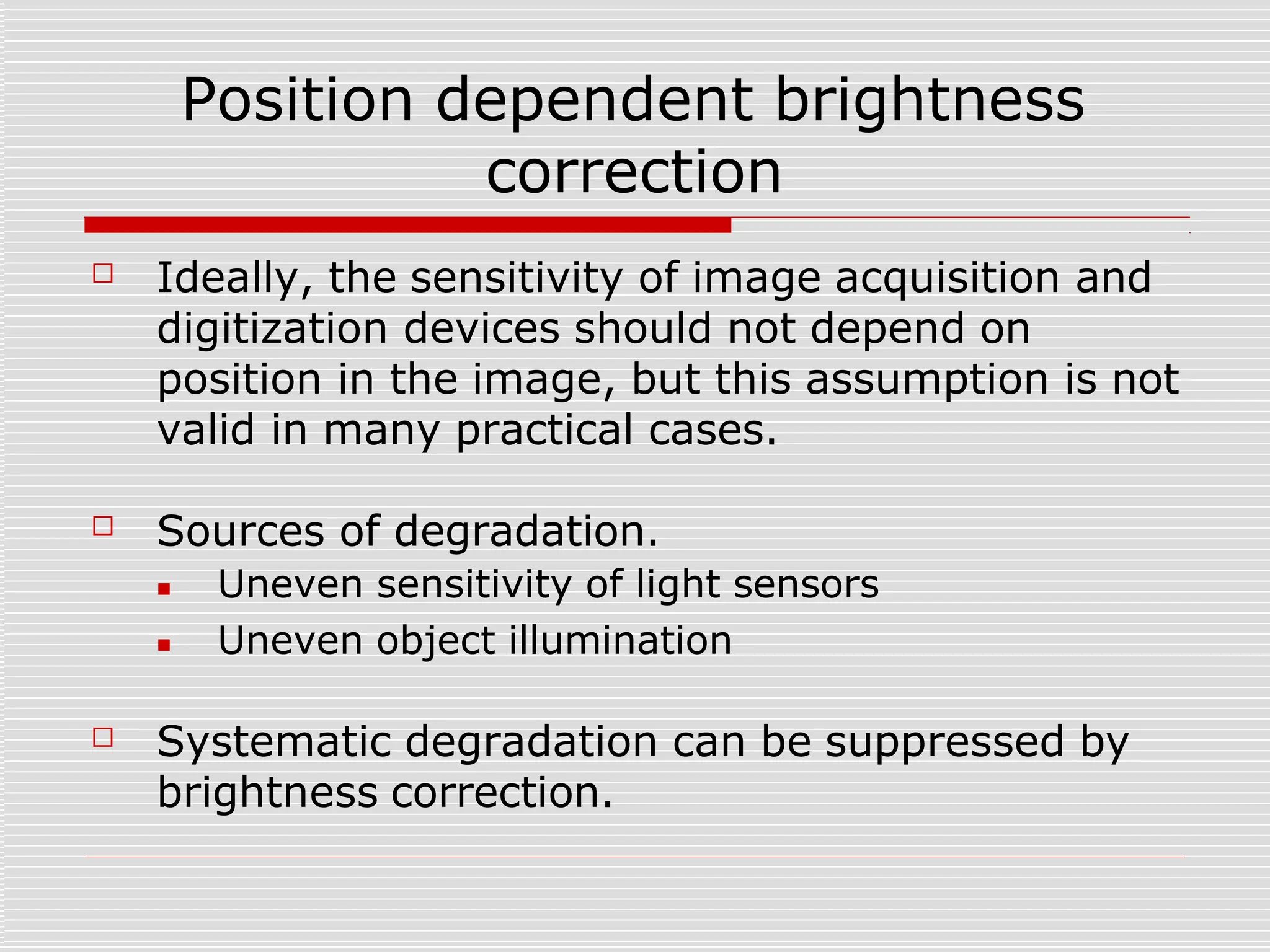 Position dependent brightness correction

Ideally, the sensitivity of image acquisition and digitization devices should not depend on position in the image, but this assumption is not valid in many practical cases.

Sources of degradation.

Uneven sensitivity of light sensors

Uneven object illumination

Systematic degradation can be suppressed by brightness correction.